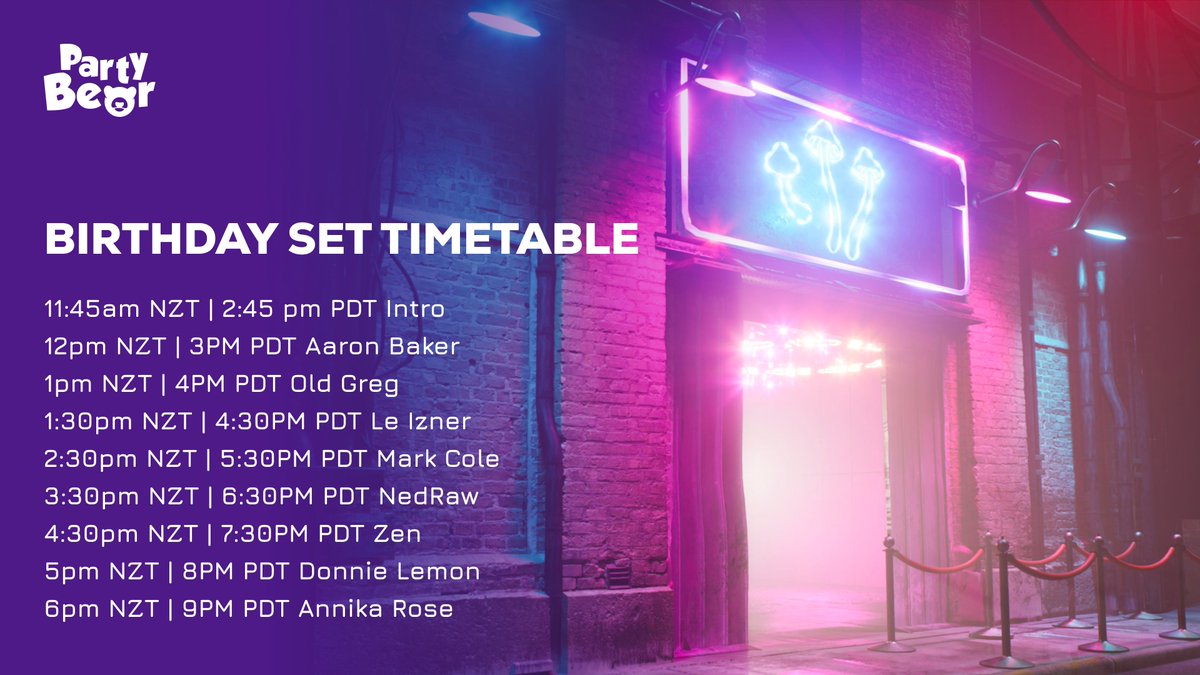 Party Bear

BIRTHDAY SET TIMETABLE

11:45am NZT | 2:45 pm PDT Intro
12pm NZT | 3PM PDT Aaron Baker
1pm NZT | 4PM PDT Old Greg
1:30pm NZT | 4:30PM PDT Le Izner
2:30pm NZT | 5:30PM PDT Mark Cole
3:30pm NZT | 6:30PM PDT NedRaw
4:30pm NZT | 7:30PM PDT Zen
5pm NZT | 8PM PDT Donnie Lemon
6pm NZT | 9PM PDT Annika Rose